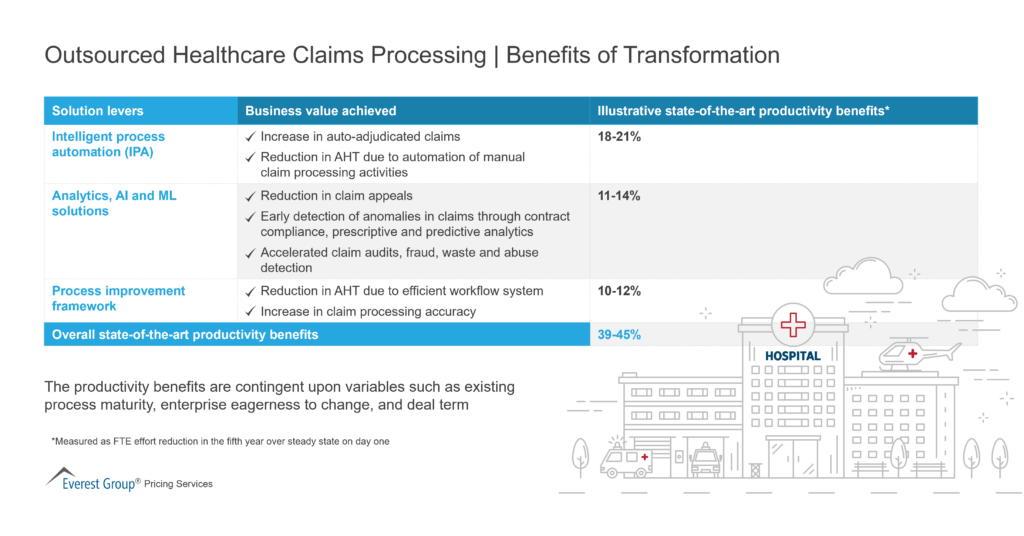 Outsourced Healthcare Claims Processing | Benefits of Transformation

| Solution levers | Business value achieved | Illustrative state-of-the-art productivity benefits* |
|---|---|---|
| Intelligent process automation (IPA) | ✓ Increase in auto-adjudicated claims ✓ Reduction in AHT due to automation of manual claim processing activities | 18-21% |
| Analytics, AI and ML solutions | ✓ Reduction in claim appeals ✓ Early detection of anomalies in claims through contract compliance, prescriptive and predictive analytics ✓ Accelerated claim audits, fraud, waste and abuse detection | 11-14% |
| Process improvement framework | ✓ Reduction in AHT due to efficient workflow system ✓ Increase in claim processing accuracy | 10-12% |
| Overall state-of-the-art productivity benefits | | 39-45% |

HOSPITAL

The productivity benefits are contingent upon variables such as existing process maturity, enterprise eagerness to change, and deal term

*Measured as FTE effort reduction in the fifth year over steady state on day one

Everest Group® Pricing Services